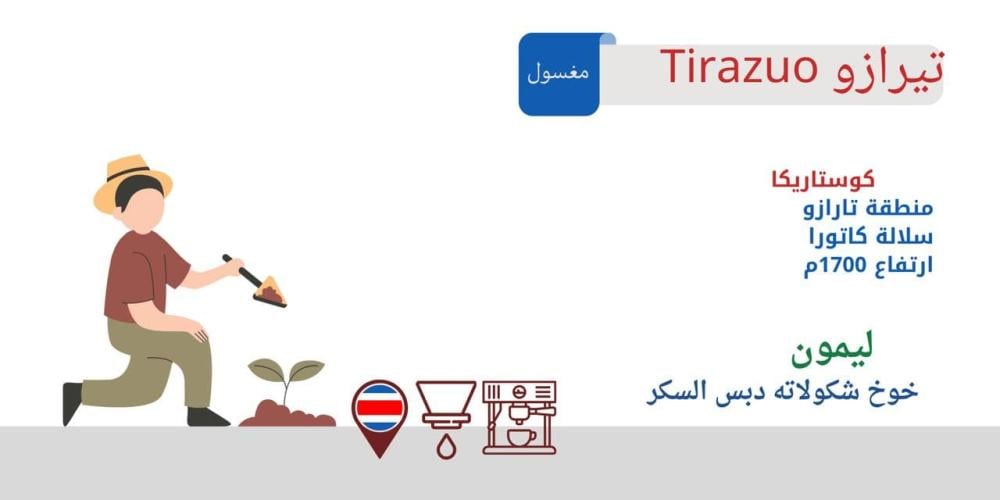 تيرازو Tirazuo
مغسول

كوستاريكا
منطقة تارازو
سلالة كاتورا
ارتفاع 1700م

ليمون
خوخ شكولاته دبس السكر